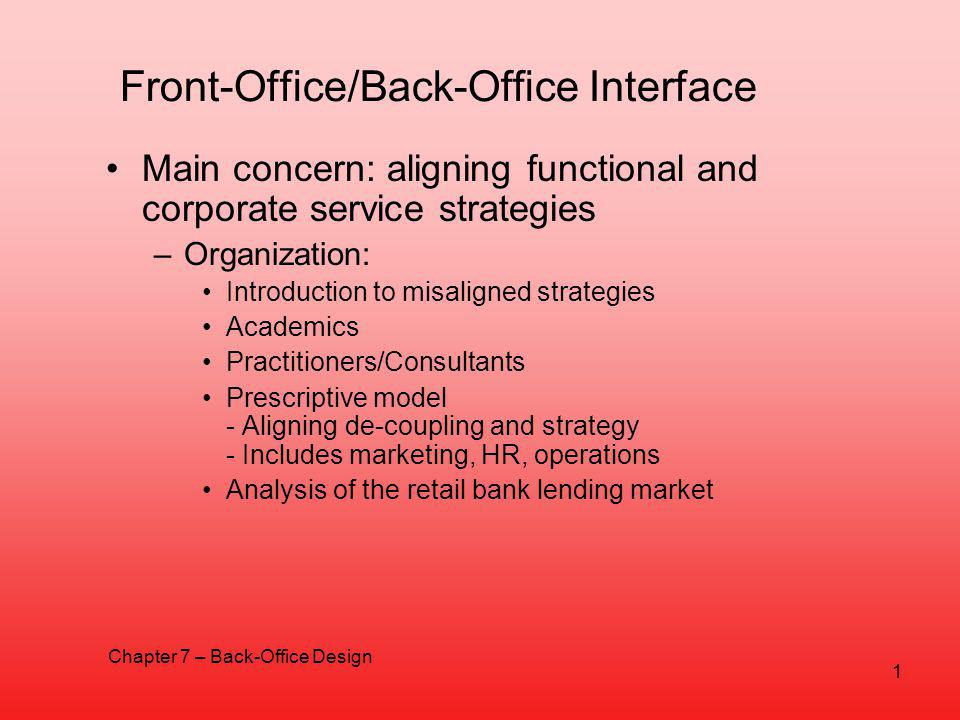 Front-Office/Back-Office Interface

• Main concern: aligning functional and corporate service strategies

– Organization:

• Introduction to misaligned strategies
• Academics
• Practitioners/Consultants
• Prescriptive model
- Aligning de-coupling and strategy
- Includes marketing, HR, operations
• Analysis of the retail bank lending market

Chapter 7 – Back-Office Design

1